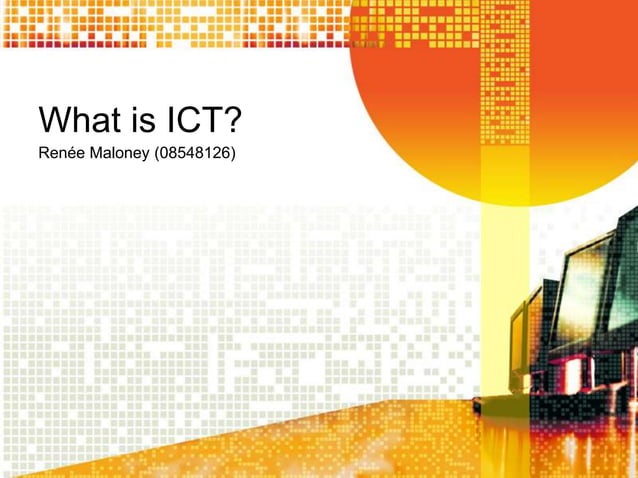 What is ICT?

Renée Maloney (08548126)